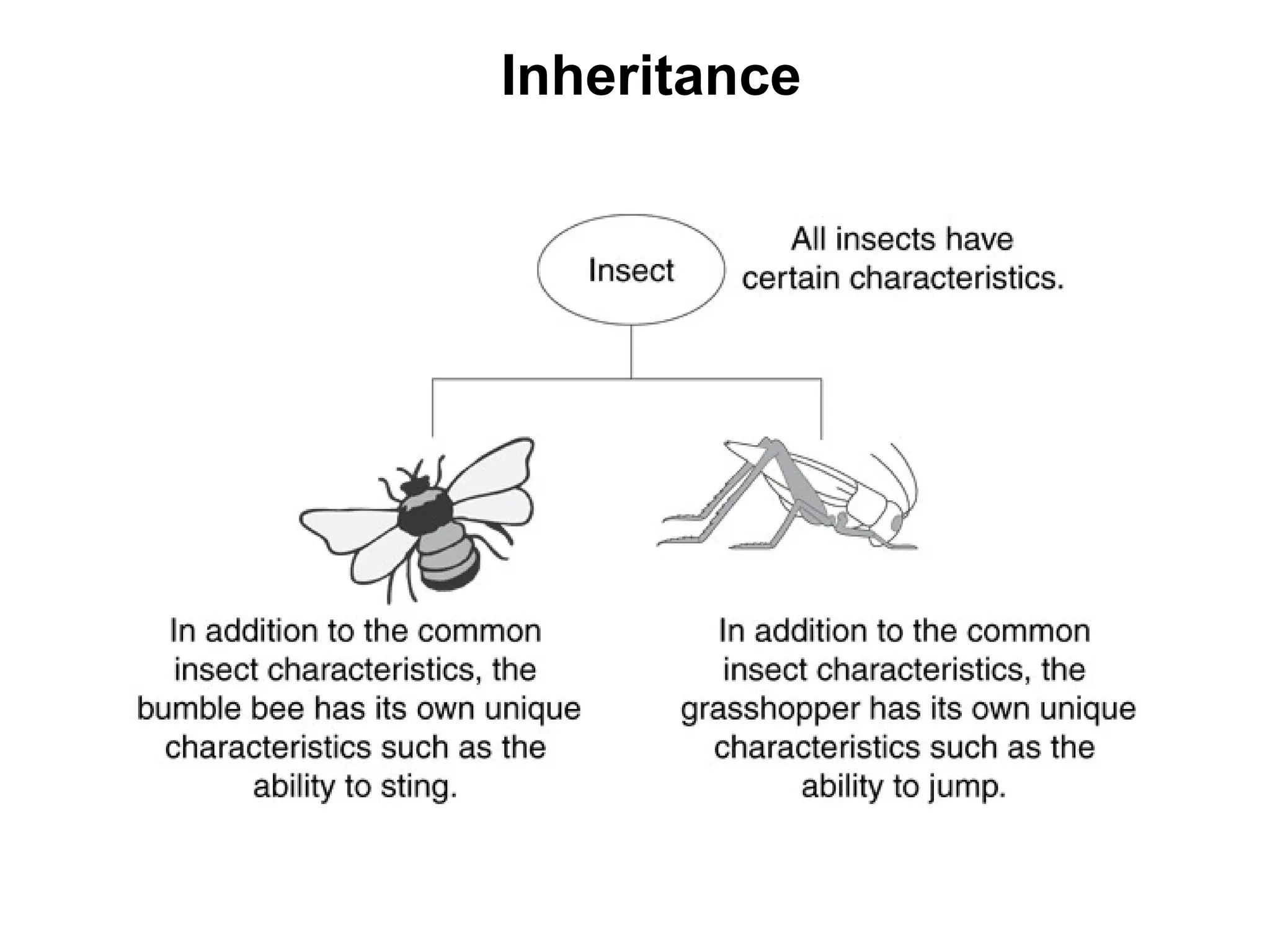 Inheritance

Insect

All insects have certain characteristics.

In addition to the common insect characteristics, the bumble bee has its own unique characteristics such as the ability to sting.

In addition to the common insect characteristics, the grasshopper has its own unique characteristics such as the ability to jump.